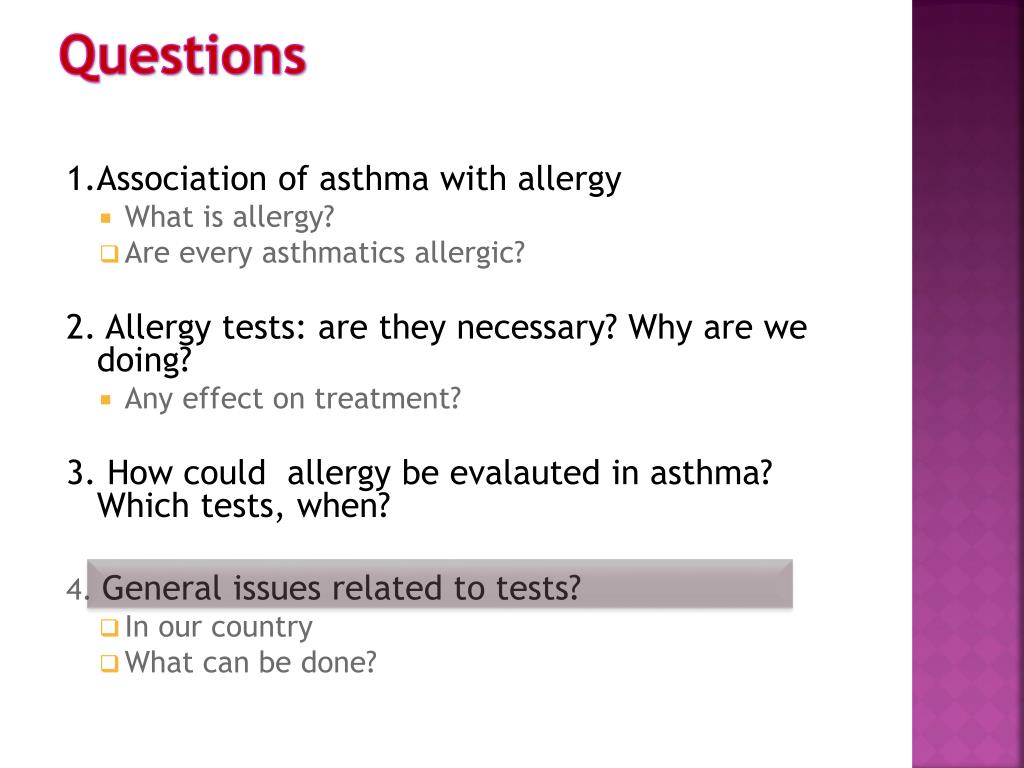 Questions

1.Association of asthma with allergy

What is allergy?

Are every asthmatics allergic?

2. Allergy tests: are they necessary? Why are we doing?

Any effect on treatment?

3. How could allergy be evalauted in asthma? Which tests, when?

4. General issues related to tests?

In our country

What can be done?